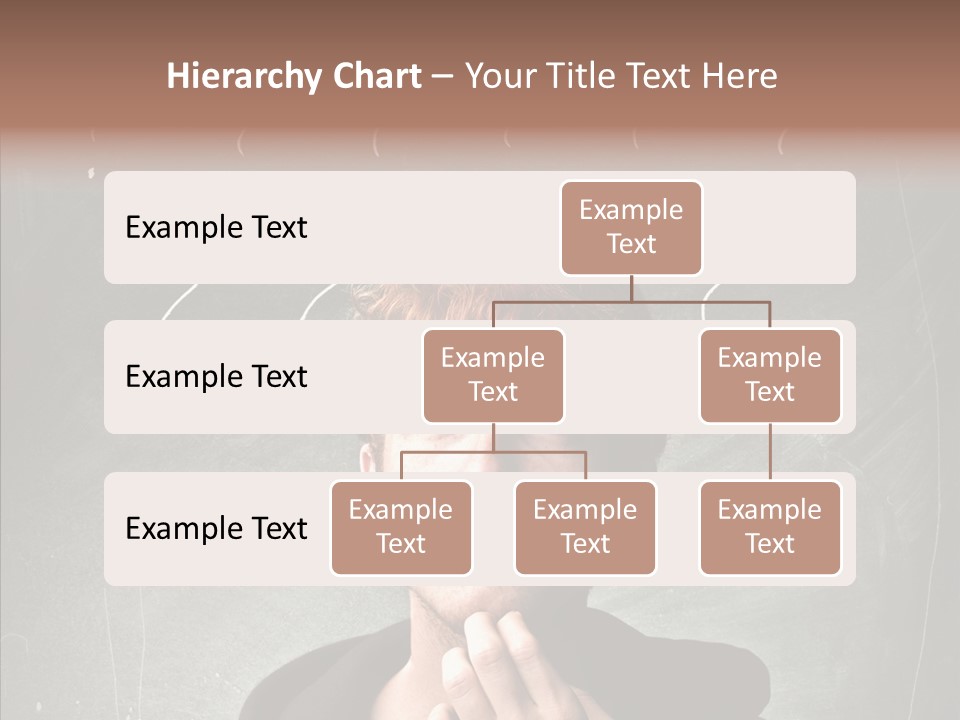 Hierarchy Chart – Your Title Text Here

Example Text

Example Text

Example Text

Example Text

Example Text

Example Text

Example Text

Example Text

Example Text